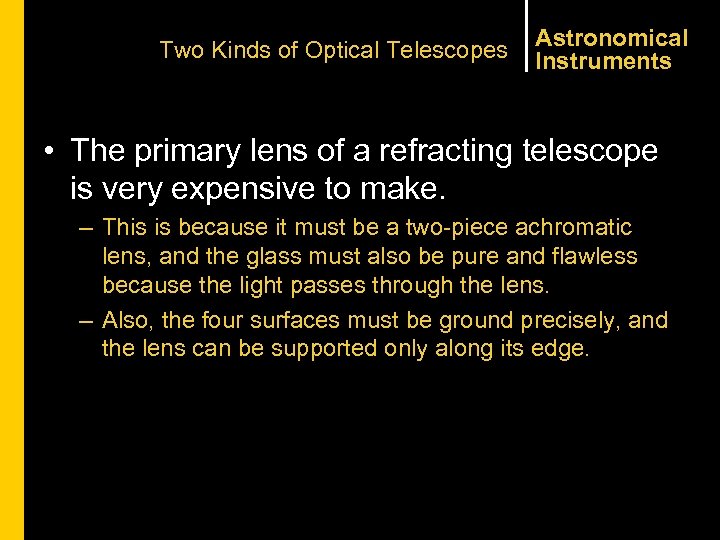 Two Kinds of Optical Telescopes

Astronomical Instruments

• The primary lens of a refracting telescope is very expensive to make.

– This is because it must be a two-piece achromatic lens, and the glass must also be pure and flawless because the light passes through the lens.

– Also, the four surfaces must be ground precisely, and the lens can be supported only along its edge.